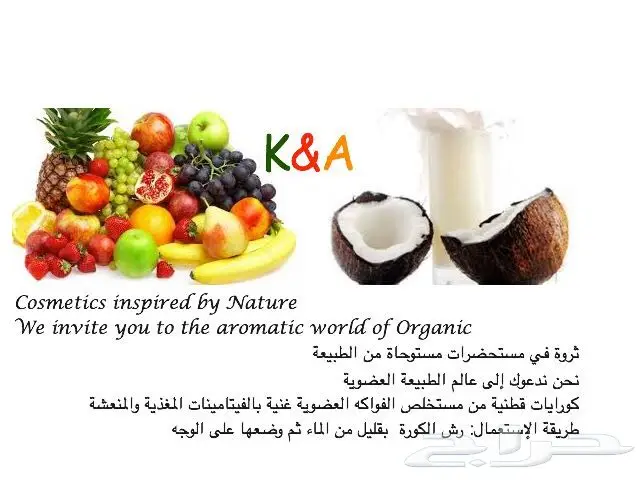 K&A

Cosmetics inspired by Nature
We invite you to the aromatic world of Organic

ثروة في مستحضرات مستوحاة من الطبيعة
نحن ندعوك إلى عالم الطبيعة العضوية
كورايات قطنية من مستخلص الفواكه العضوية غنية بالفيتامينات المغذية والمنعشة
طريقة الإستعمال: رش الكورة بقليل من الماء ثم وضعها على الوجه

حراج